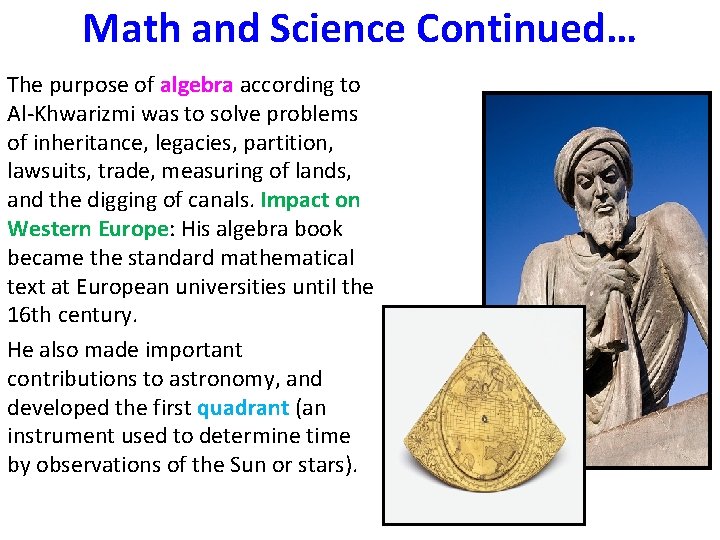 Math and Science Continued…

The purpose of algebra according to Al-Khwarizmi was to solve problems of inheritance, legacies, partition, lawsuits, trade, measuring of lands, and the digging of canals. Impact on Western Europe: His algebra book became the standard mathematical text at European universities until the 16th century.

He also made important contributions to astronomy, and developed the first quadrant (an instrument used to determine time by observations of the Sun or stars).